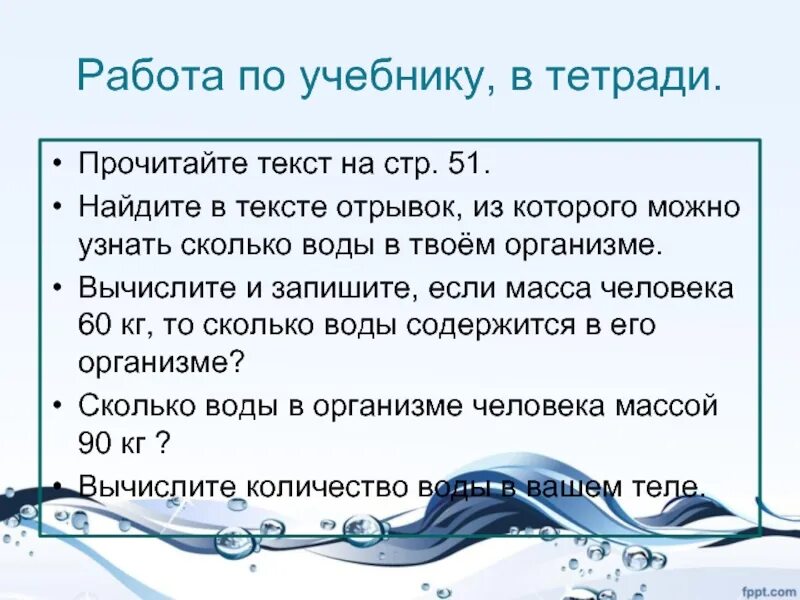 Работа по учебнику, в тетради.

• Прочитайте текст на стр. 51.
• Найдите в тексте отрывок, из которого можно узнать сколько воды в твоём организме.
• Вычислите и запишите, если масса человека 60 кг, то сколько воды содержится в его организме?
• Сколько воды в организме человека массой 90 кг ?
• Вычислите количество воды в вашем теле.

fppt.com